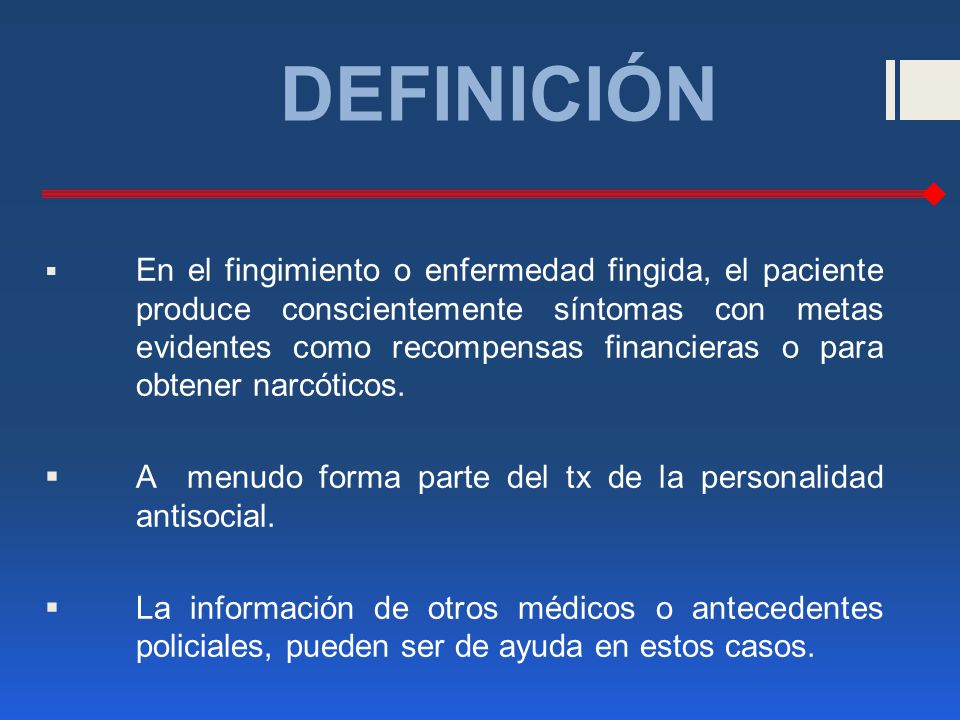 DEFINICIÓN

▪ En el fingimiento o enfermedad fingida, el paciente produce conscientemente síntomas con metas evidentes como recompensas financieras o para obtener narcóticos.

▪ A menudo forma parte del tx de la personalidad antisocial.

▪ La información de otros médicos o antecedentes policiales, pueden ser de ayuda en estos casos.